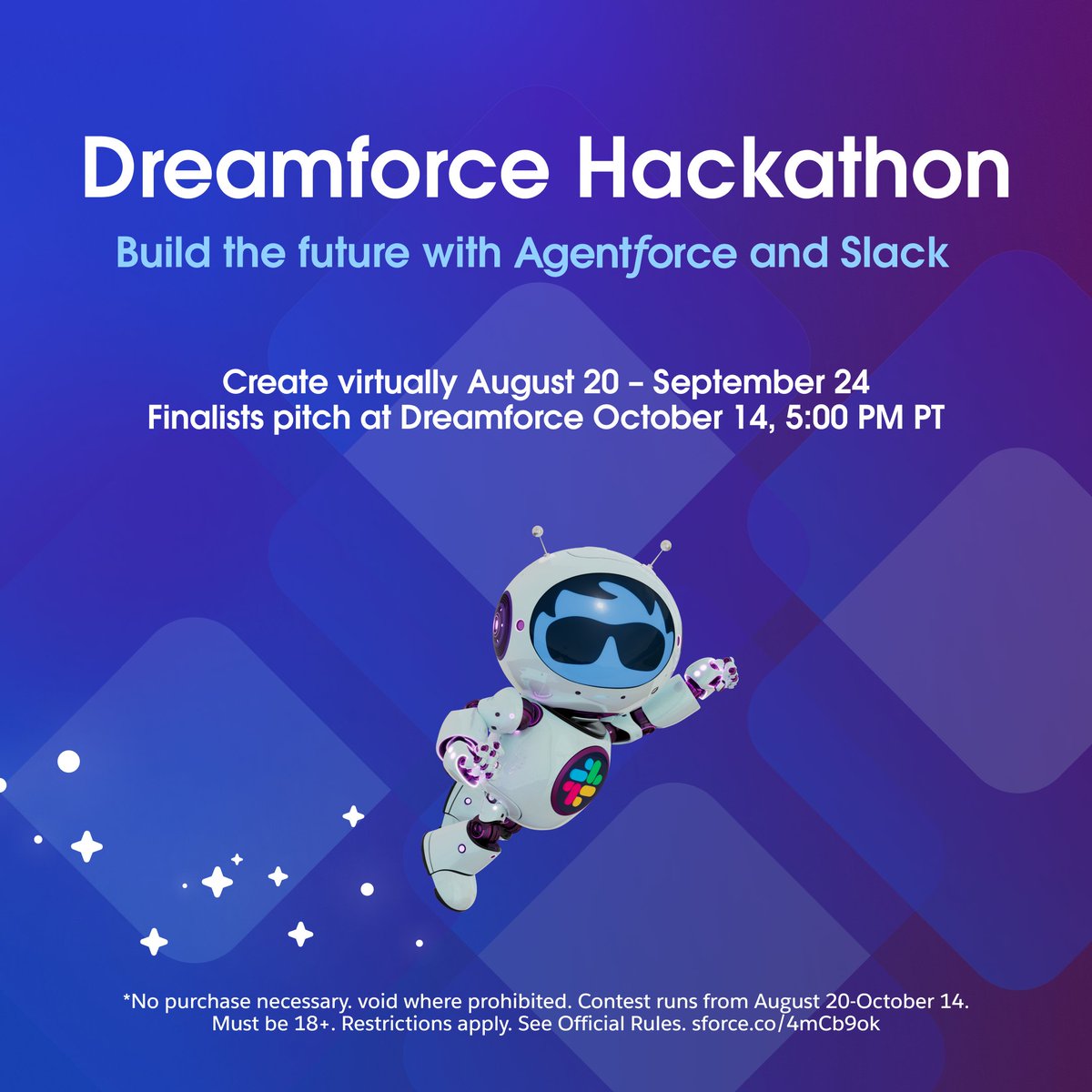 Dreamforce Hackathon

Build the future with Agentforce and Slack

Create virtually August 20 – September 24
Finalists pitch at Dreamforce October 14, 5:00 PM PT

*No purchase necessary. void where prohibited. Contest runs from August 20-October 14. Must be 18+. Restrictions apply. See Official Rules. sforce.co/4mCb9ok